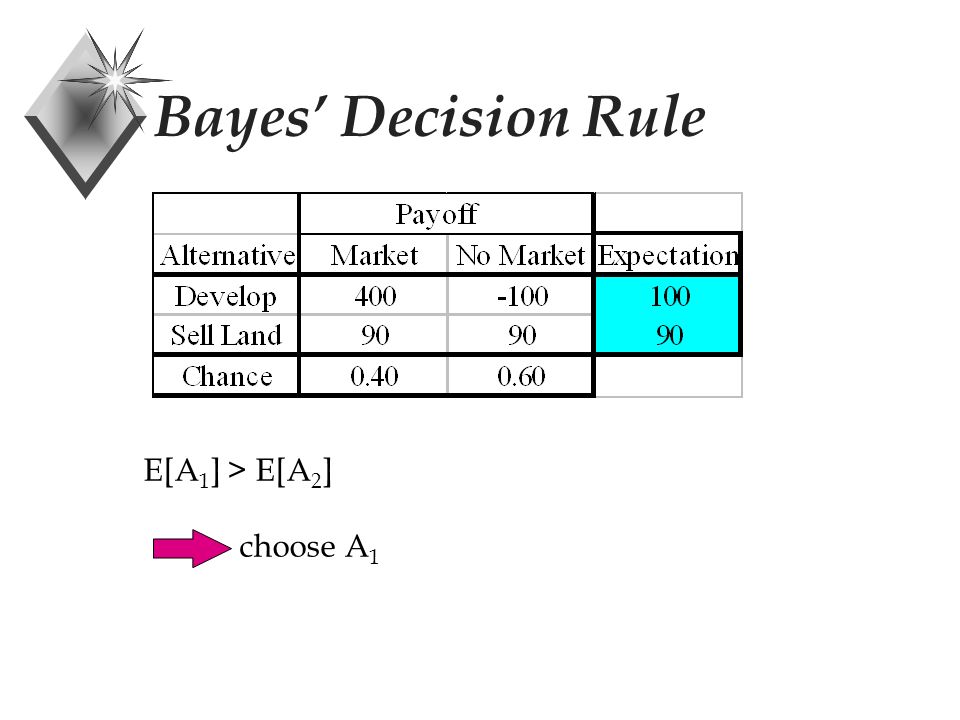 Bayes' Decision Rule

|  | Payoff |  |  |
|---|---|---|---|
| Alternative | Market | No Market | Expectation |
| Develop | 400 | -100 | 100 |
| Sell Land | 90 | 90 | 90 |
| Chance | 0.40 | 0.60 |  |

$E[A_1] > E[A_2]$

choose $A_1$